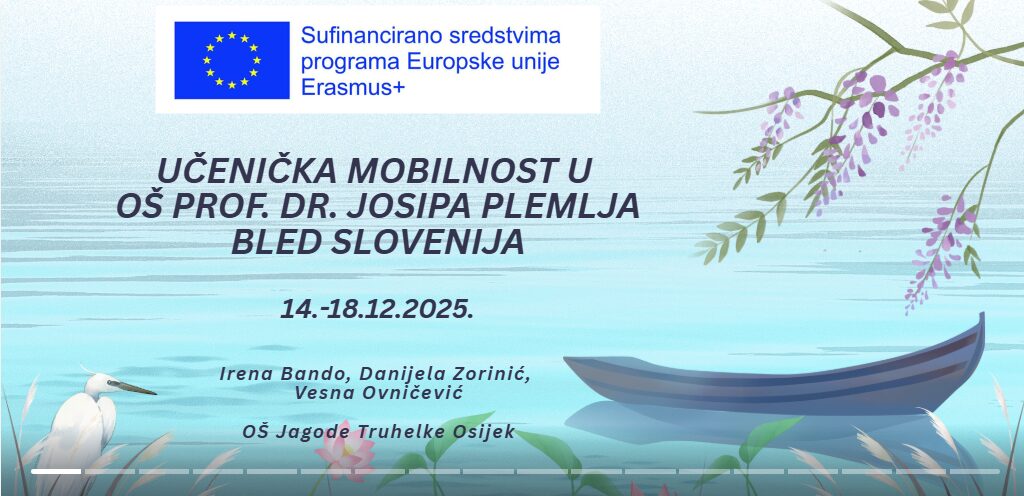 Sufinancirano sredstvima programa Europske unije Erasmus+

UČENIČKA MOBILNOST U OŠ PROF. DR. JOSIPA PLEMLJA BLED SLOVENIJA

14.-18.12.2025.

Irena Bando, Danijela Zorinić, Vesna Ovničević

OŠ Jagode Truhelke Osijek